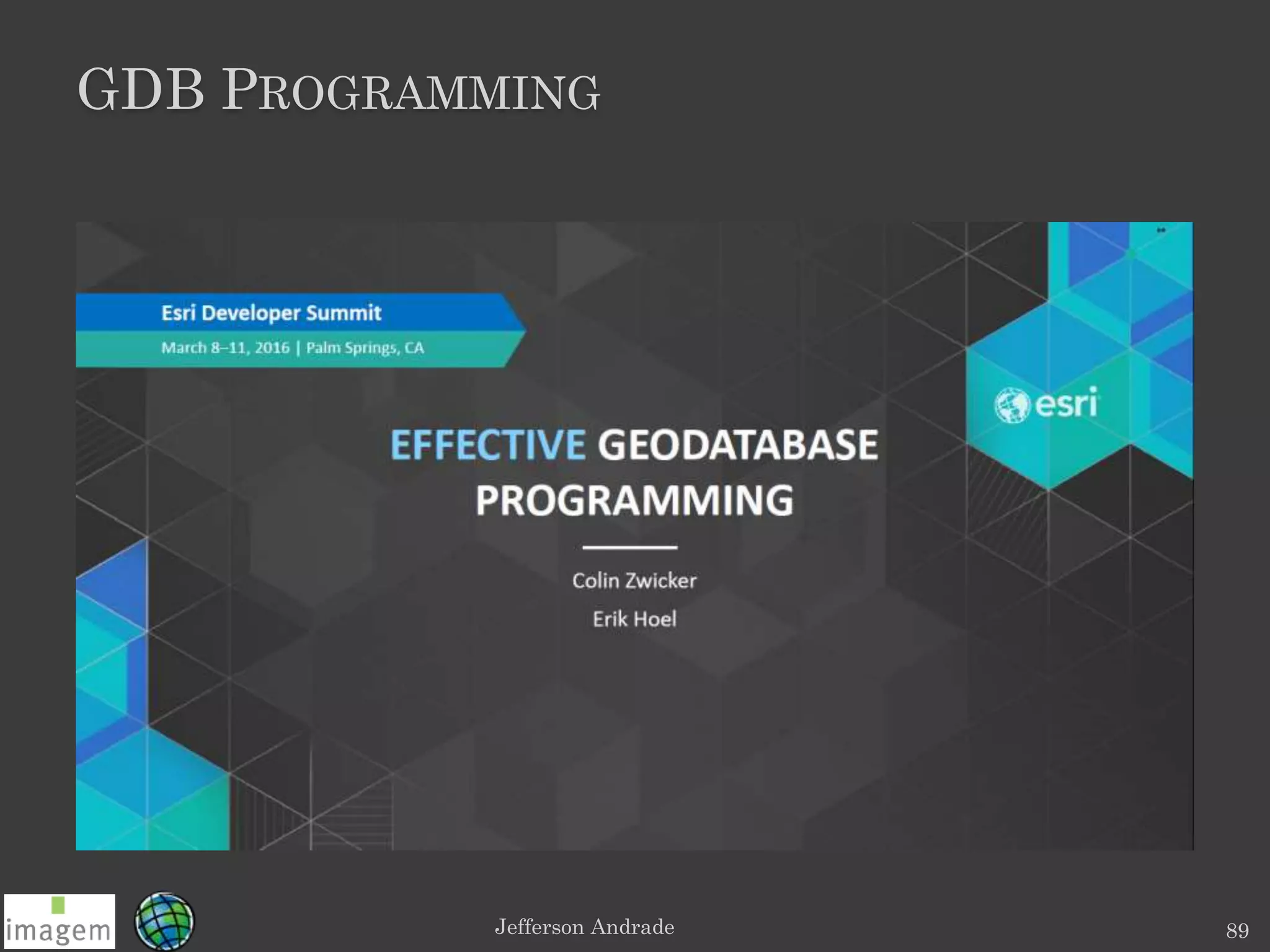 GDB PROGRAMMING

Esri Developer Summit

March 8–11, 2016 | Palm Springs, CA

esri

EFFECTIVE GEODATABASE PROGRAMMING

Colin Zwicker

Erik Hoel

imagem

Jefferson Andrade

89